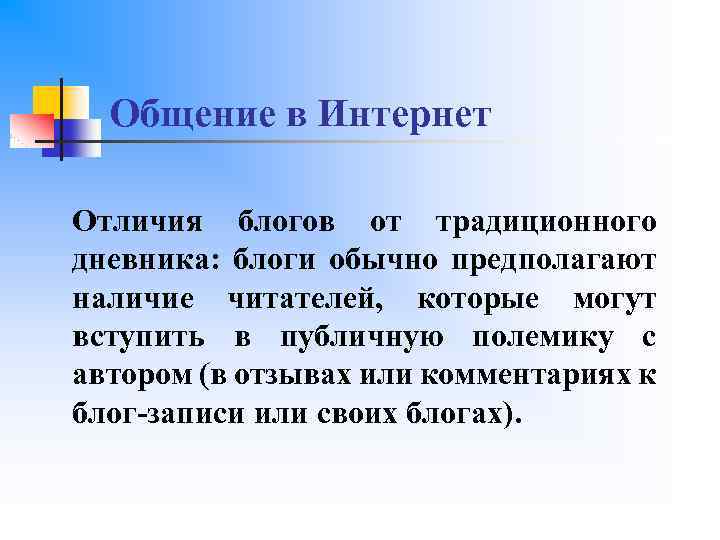 Общение в Интернет

Отличия блогов от традиционного дневника: блоги обычно предполагают наличие читателей, которые могут вступить в публичную полемику с автором (в отзывах или комментариях к блог-записи или своих блогах).